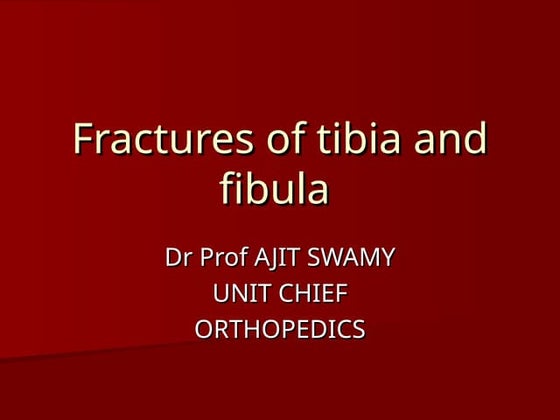 Fractures of tibia and fibula

Dr Prof AJIT SWAMY
UNIT CHIEF
ORTHOPEDICS